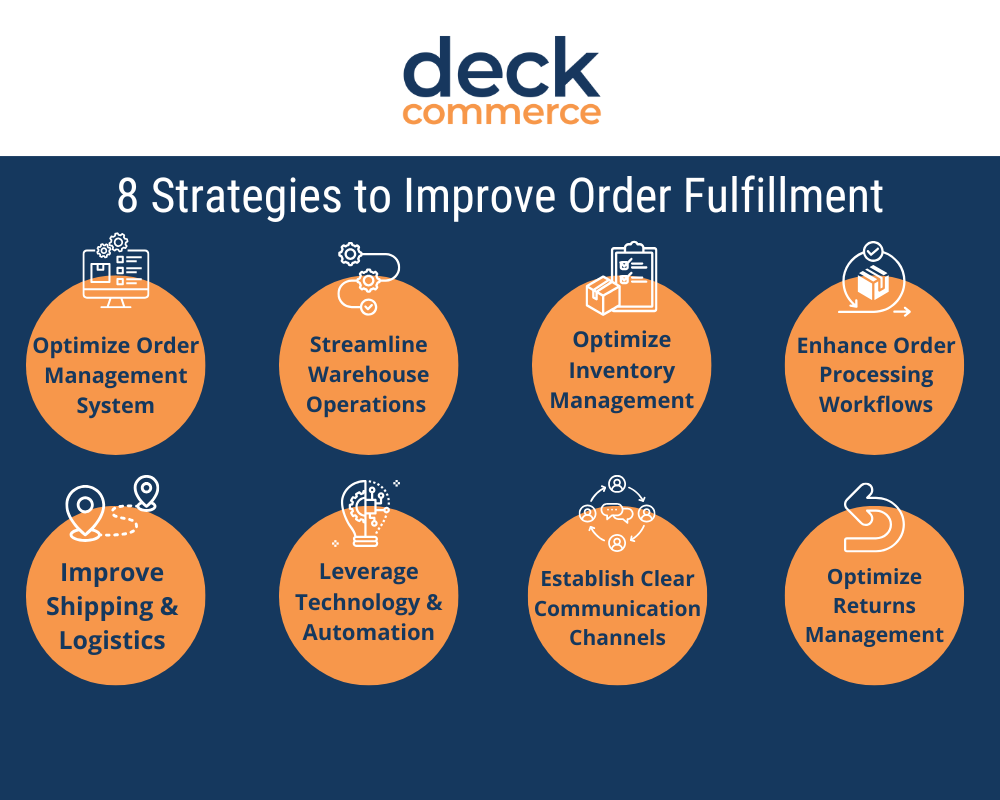 deck
commerce

8 Strategies to Improve Order Fulfillment

Optimize Order Management System

Streamline Warehouse Operations

Optimize Inventory Management

Enhance Order Processing Workflows

Improve Shipping & Logistics

Leverage Technology & Automation

Establish Clear Communication Channels

Optimize Returns Management